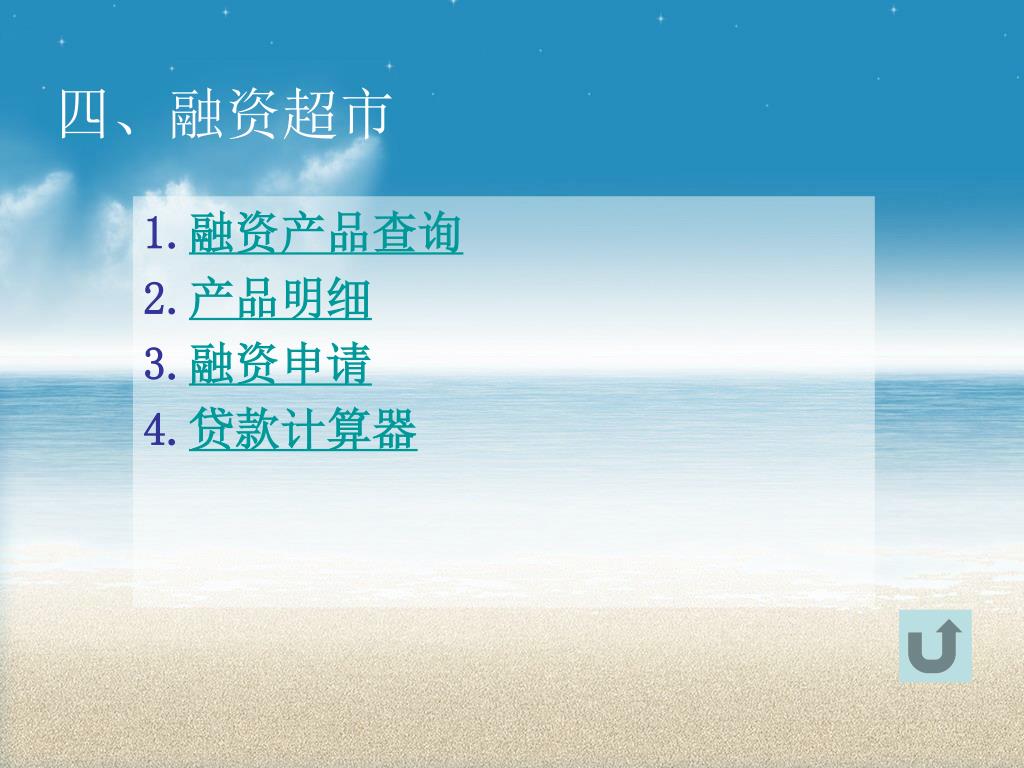 四、融资超市

1. 融资产品查询
2. 产品明细
3. 融资申请
4. 贷款计算器